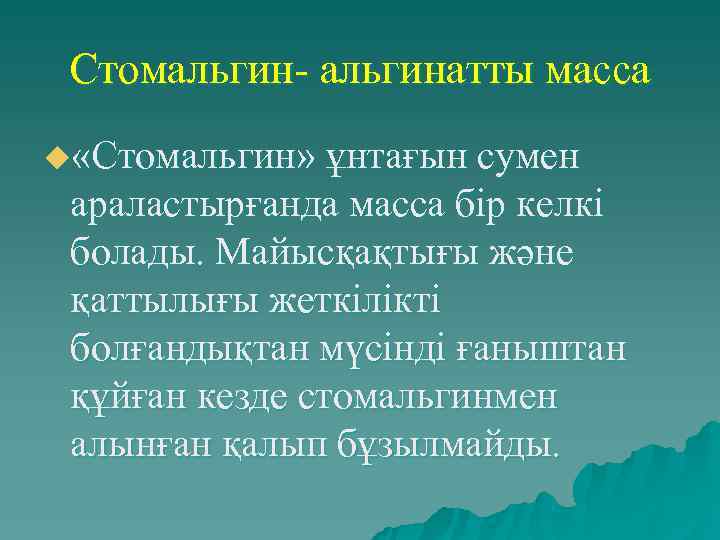 Стомальгин- альгинатты масса

«Стомальгин» ұнтағын сумен араластырғанда масса бір келкі болады. Майысқақтығы және қаттылығы жеткілікті болғандықтан мүсінді ғаныштан құйған кезде стомальгинмен алынған қалып бұзылмайды.